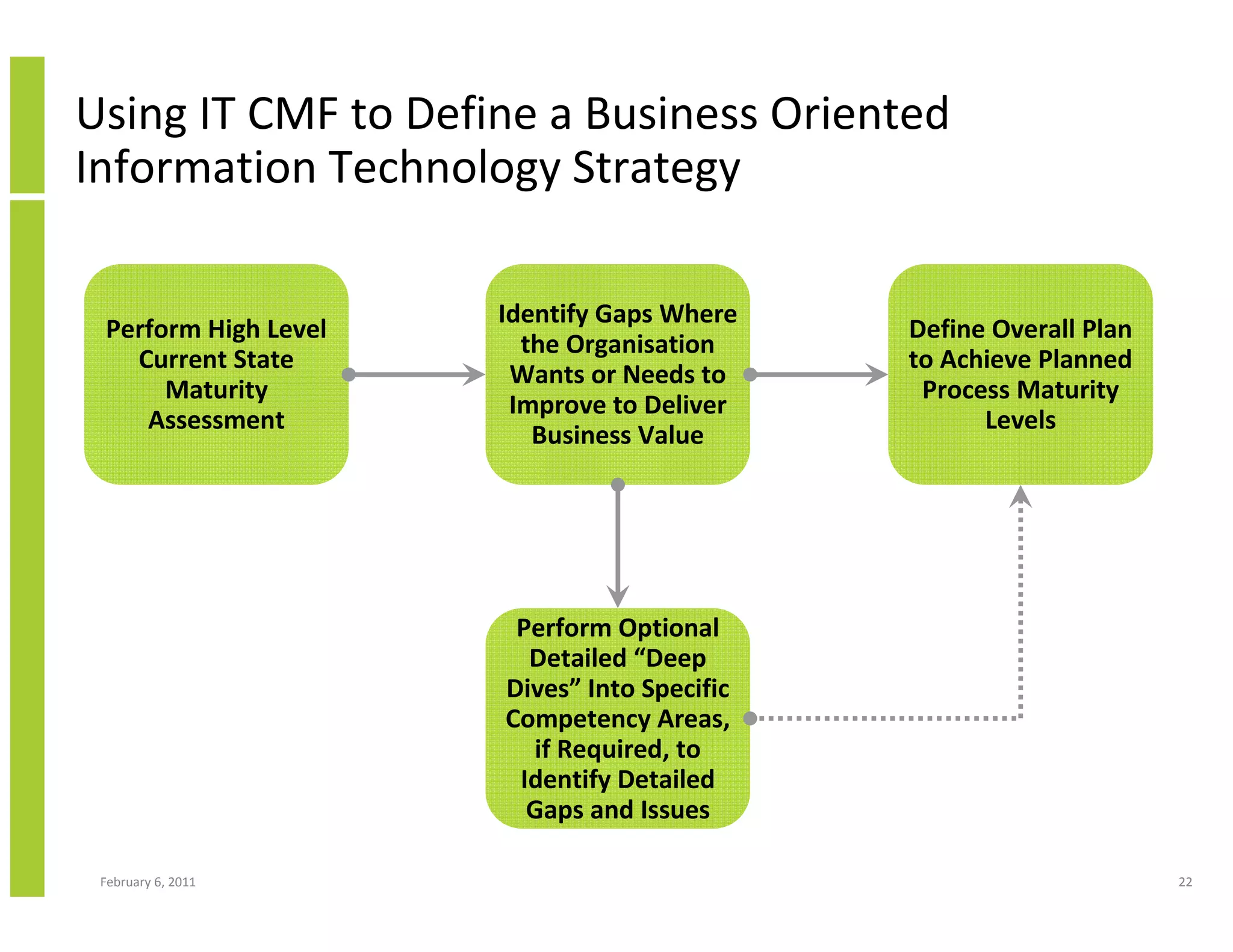 Using IT CMF to Define a Business Oriented Information Technology Strategy

Perform High Level Current State Maturity Assessment

Identify Gaps Where the Organisation Wants or Needs to Improve to Deliver Business Value

Define Overall Plan to Achieve Planned Process Maturity Levels

Perform Optional Detailed “Deep Dives” Into Specific Competency Areas, if Required, to Identify Detailed Gaps and Issues

February 6, 2011

22